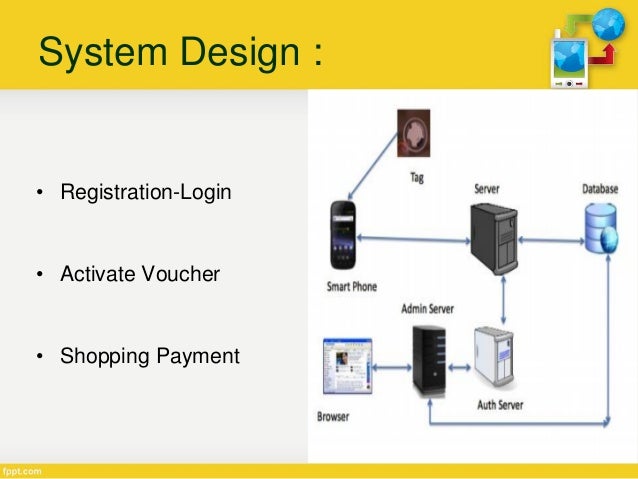 System Design :

• Registration-Login

• Activate Voucher

• Shopping Payment

Tag

Server

Database

Smart Phone

Admin Server

Browser

Auth Server

fppt.com